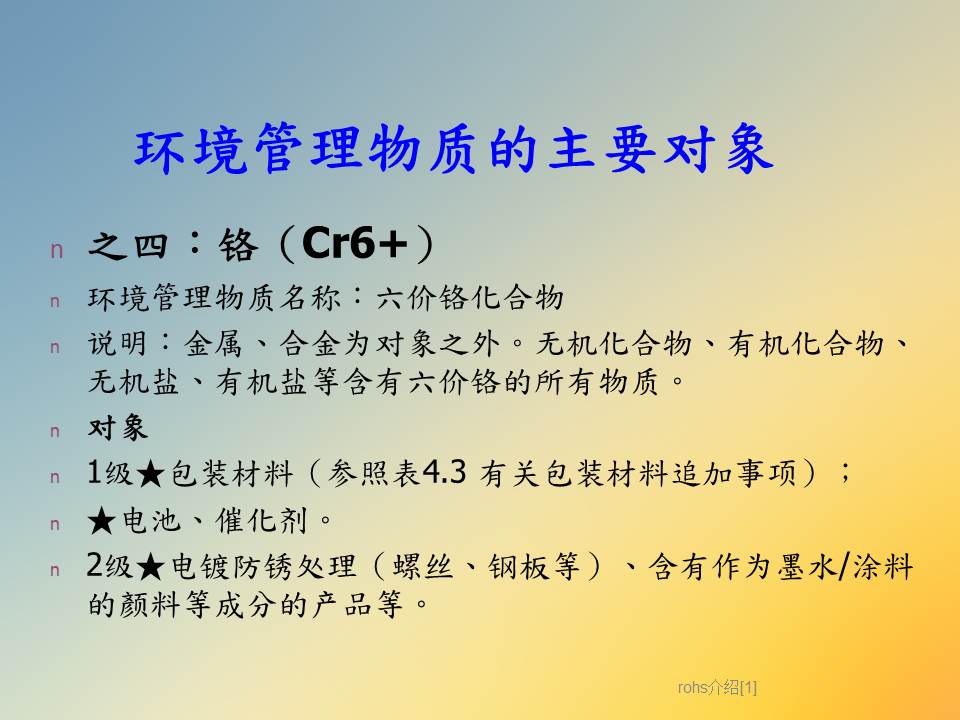 环境管理物质的主要对象

n 之四：铬（Cr6+）

n 环境管理物质名称：六价铬化合物

n 说明：金属、合金为对象之外。无机化合物、有机化合物、无机盐、有机盐等含有六价铬的所有物质。

n 对象

n 1级★包装材料（参照表4.3 有关包装材料追加事项）；

n ★电池、催化剂。

n 2级★电镀防锈处理（螺丝、钢板等）、含有作为墨水/涂料的颜料等成分的产品等。

rohs介绍[1]